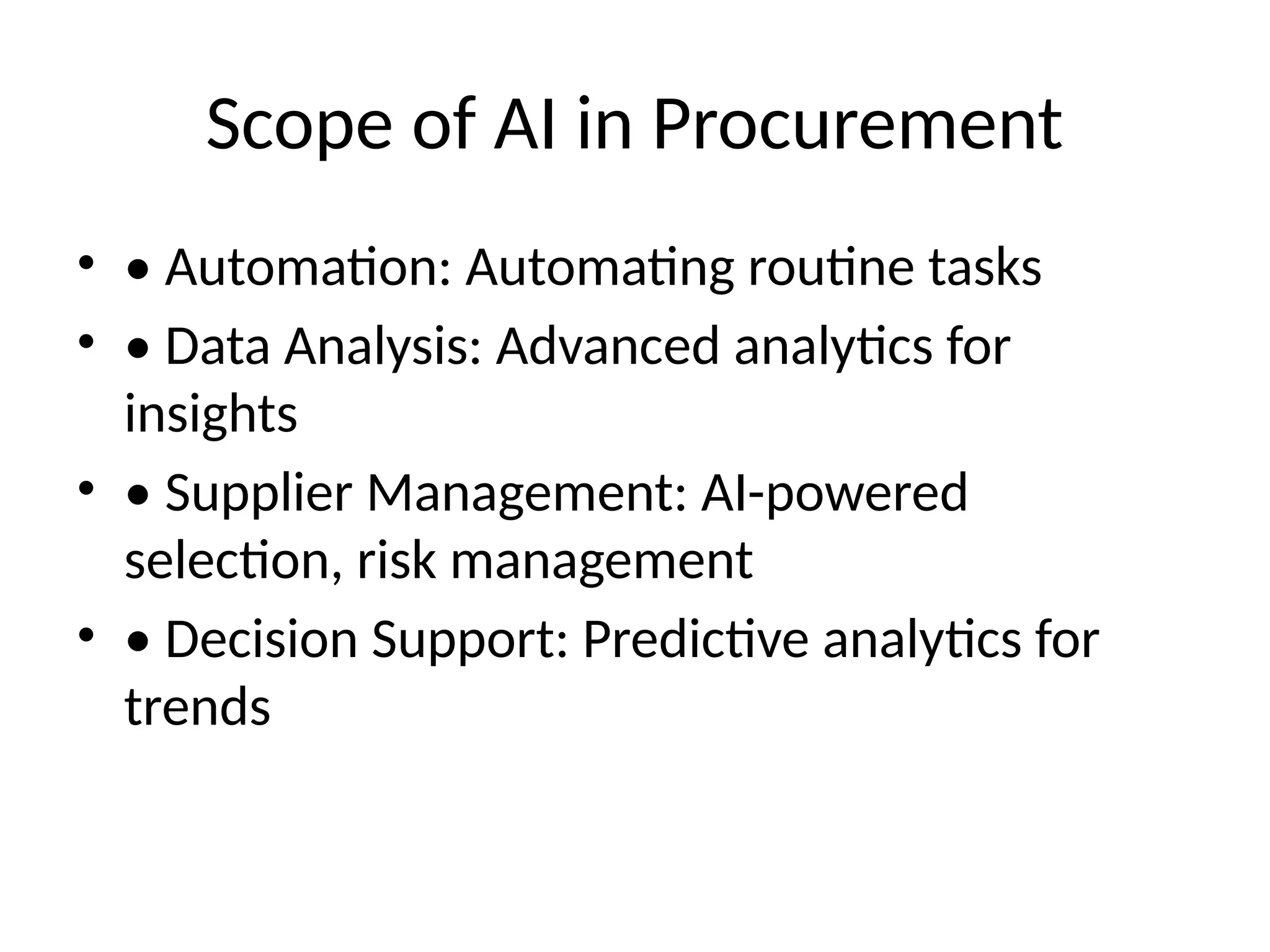 Scope of AI in Procurement

• • Automation: Automating routine tasks
• • Data Analysis: Advanced analytics for insights
• • Supplier Management: AI-powered selection, risk management
• • Decision Support: Predictive analytics for trends